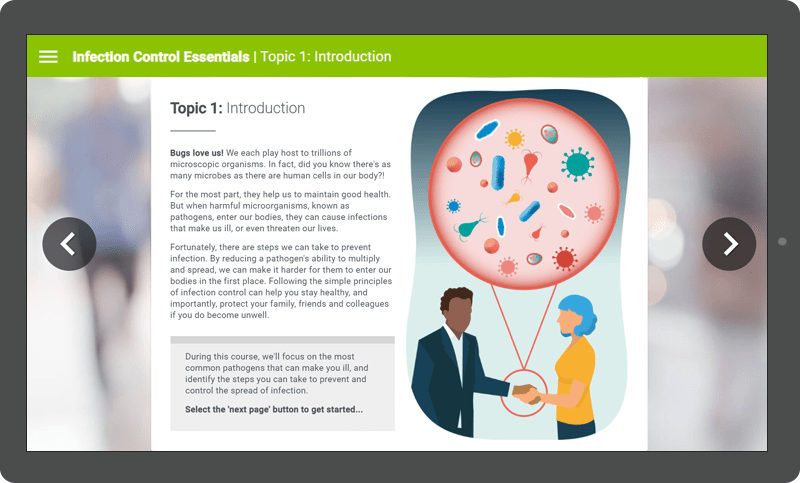 Infection Control Essentials | Topic 1: Introduction

Topic 1: Introduction

Bugs love us! We each play host to trillions of microscopic organisms. In fact, did you know there's as many microbes as there are human cells in our body?!

For the most part, they help us to maintain good health. But when harmful microorganisms, known as pathogens, enter our bodies, they can cause infections that make us ill, or even threaten our lives.

Fortunately, there are steps we can take to prevent infection. By reducing a pathogen's ability to multiply and spread, we can make it harder for them to enter our bodies in the first place. Following the simple principles of infection control can help you stay healthy, and importantly, protect your family, friends and colleagues if you do become unwell.

During this course, we'll focus on the most common pathogens that can make you ill, and identify the steps you can take to prevent and control the spread of infection.

Select the 'next page' button to get started...